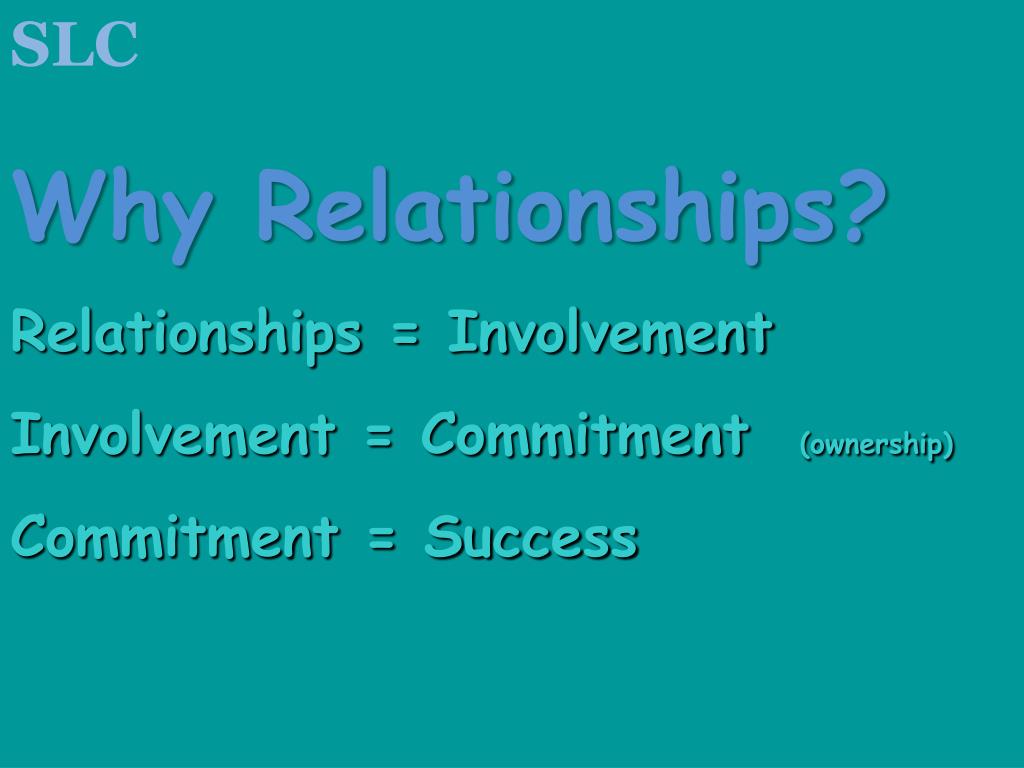 SLC

Why Relationships?

Relationships = Involvement

Involvement = Commitment (ownership)

Commitment = Success